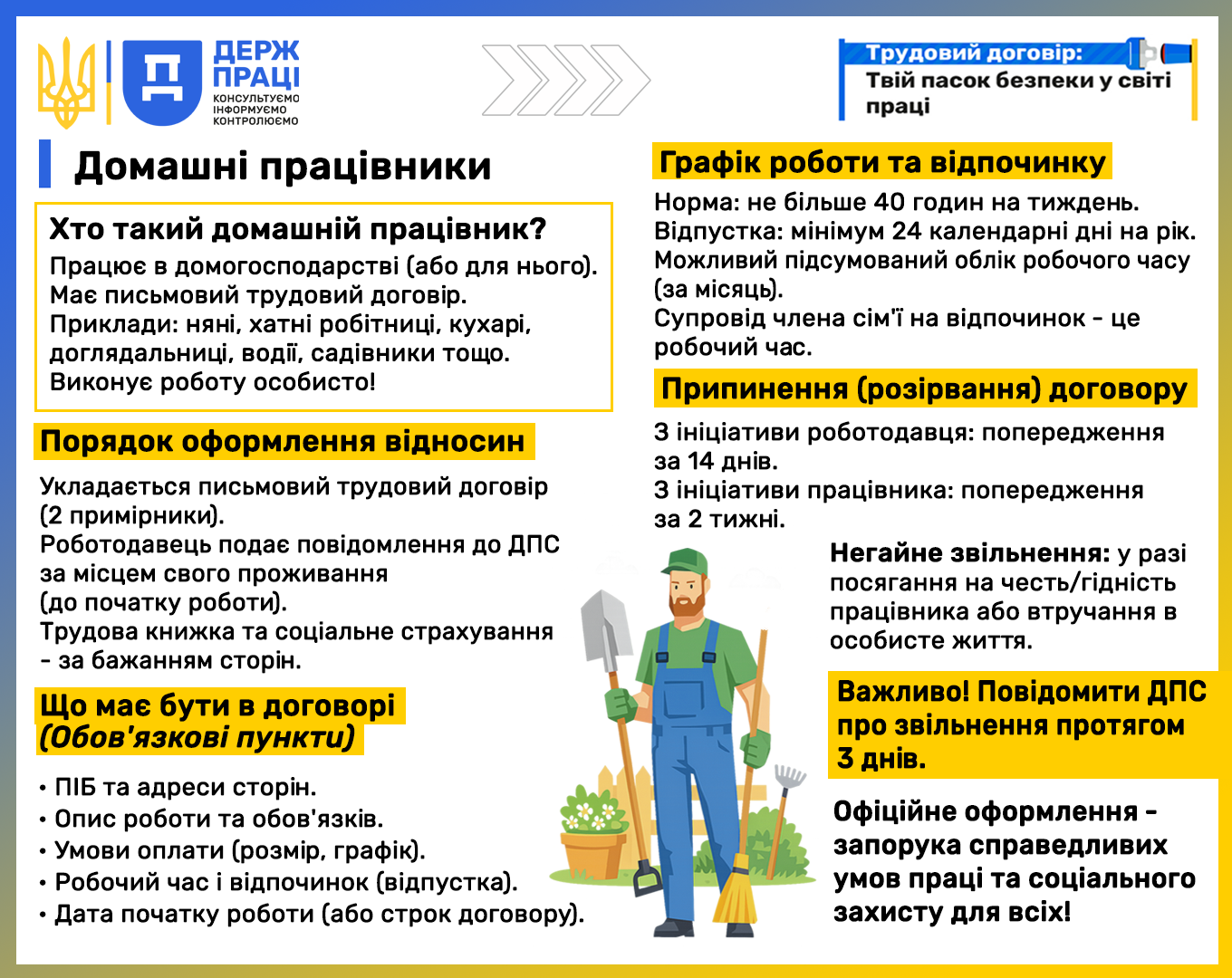 ДЕРЖ ПРАЦІ
КОНСУЛЬТУЄМО
ІНФОРМУЄМО
КОНТРОЛЮЄМО

Трудовий договір:
Твій пасок безпеки у світі праці

Домашні працівники

Хто такий домашній працівник?
Працює в домогосподарстві (або для нього).
Має письмовий трудовий договір.
Приклади: няні, хатні робітниці, кухарі, доглядальниці, водії, садівники тощо.
Виконує роботу особисто!

Порядок оформлення відносин
Укладається письмовий трудовий договір (2 примірники).
Роботодавець подає повідомлення до ДПС за місцем свого проживання (до початку роботи).
Трудова книжка та соціальне страхування - за бажанням сторін.

Що має бути в договорі
(Обов'язкові пункти)
• ПІБ та адреси сторін.
• Опис роботи та обов'язків.
• Умови оплати (розмір, графік).
• Робочий час і відпочинок (відпустка).
• Дата початку роботи (або строк договору).

Графік роботи та відпочинку
Норма: не більше 40 годин на тиждень.
Відпустка: мінімум 24 календарні дні на рік.
Можливий підсумований облік робочого часу (за місяць).
Супровід члена сім'ї на відпочинок - це робочий час.

Припинення (розірвання) договору
З ініціативи роботодавця: попередження за 14 днів.
З ініціативи працівника: попередження за 2 тижні.

Негайне звільнення: у разі посягання на честь/гідність працівника або втручання в особисте життя.

Важливо! Повідомити ДПС про звільнення протягом 3 днів.

Офіційне оформлення - запорука справедливих умов праці та соціального захисту для всіх!